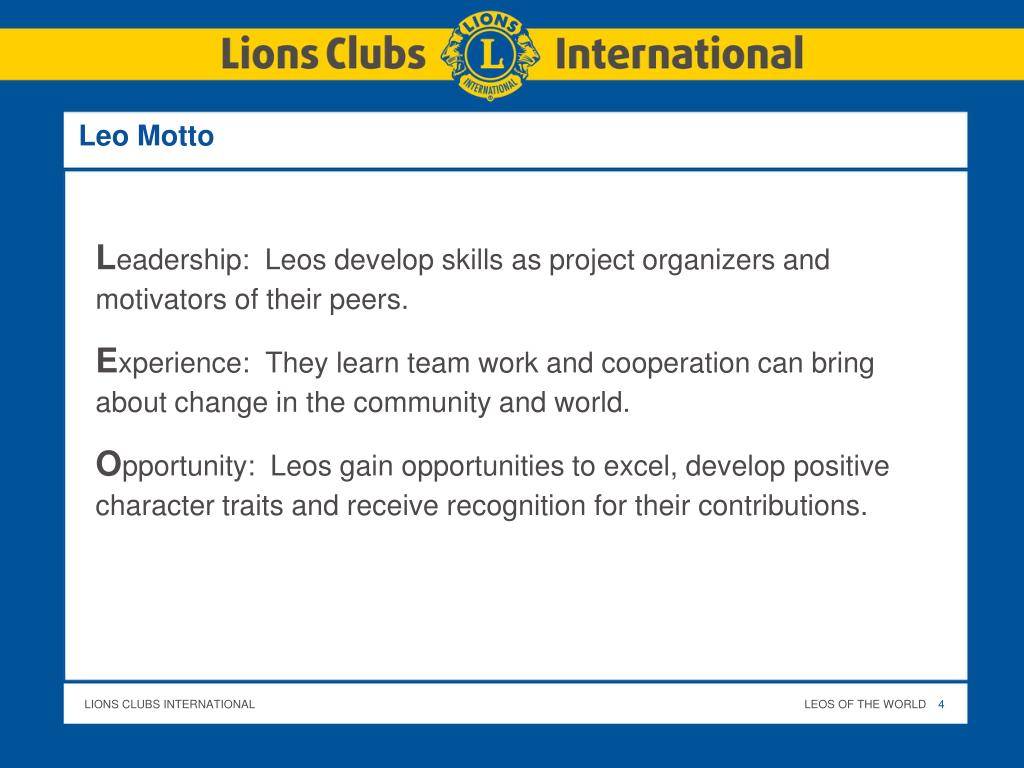 Lions Clubs LIONS L INTERNATIONAL International

Leo Motto

Leadership: Leos develop skills as project organizers and motivators of their peers.

Experience: They learn team work and cooperation can bring about change in the community and world.

Opportunity: Leos gain opportunities to excel, develop positive character traits and receive recognition for their contributions.

LIONS CLUBS INTERNATIONAL

LEOS OF THE WORLD 4